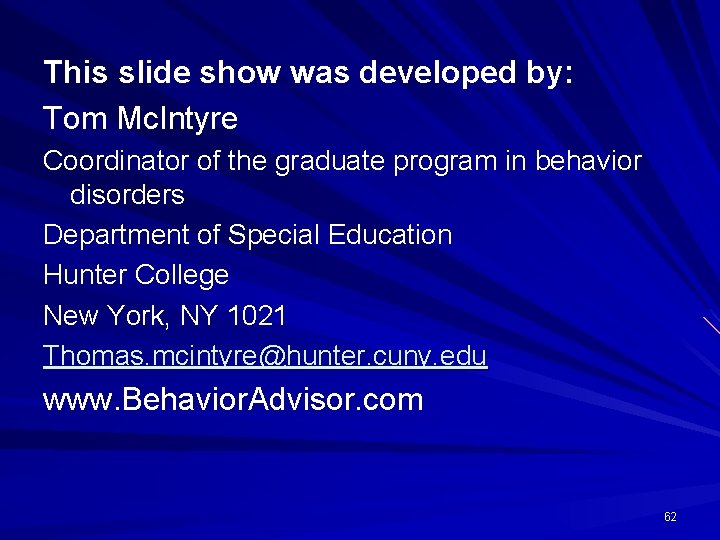 This slide show was developed by:

Tom McIntyre

Coordinator of the graduate program in behavior disorders

Department of Special Education

Hunter College

New York, NY 1021

Thomas.mcintyre@hunter.cuny.edu

www.BehaviorAdvisor.com

62